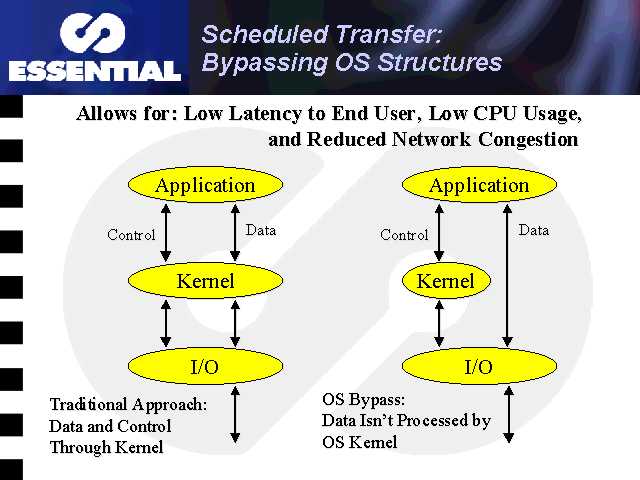 ESSENTIAL

Scheduled Transfer: Bypassing OS Structures

Allows for: Low Latency to End User, Low CPU Usage, and Reduced Network Congestion

Application

Control

Data

Kernel

I/O

Traditional Approach: Data and Control Through Kernel

Application

Control

Data

Kernel

I/O

OS Bypass: Data Isn't Processed by OS Kernel